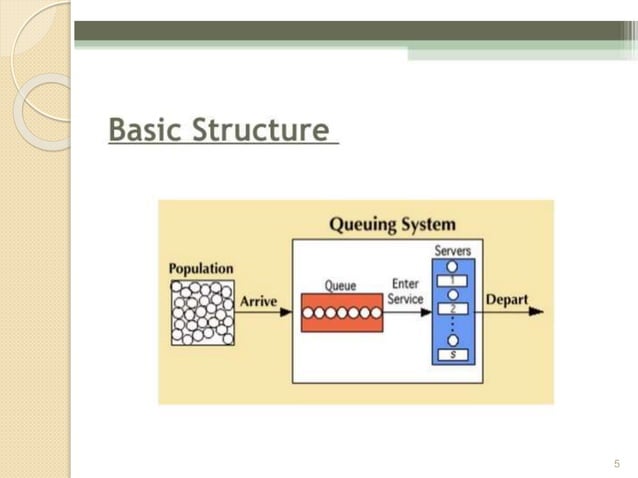 Basic Structure

Queuing System

Population

Arrive

Queue

Enter Service

Servers

1

2

s

Depart

5